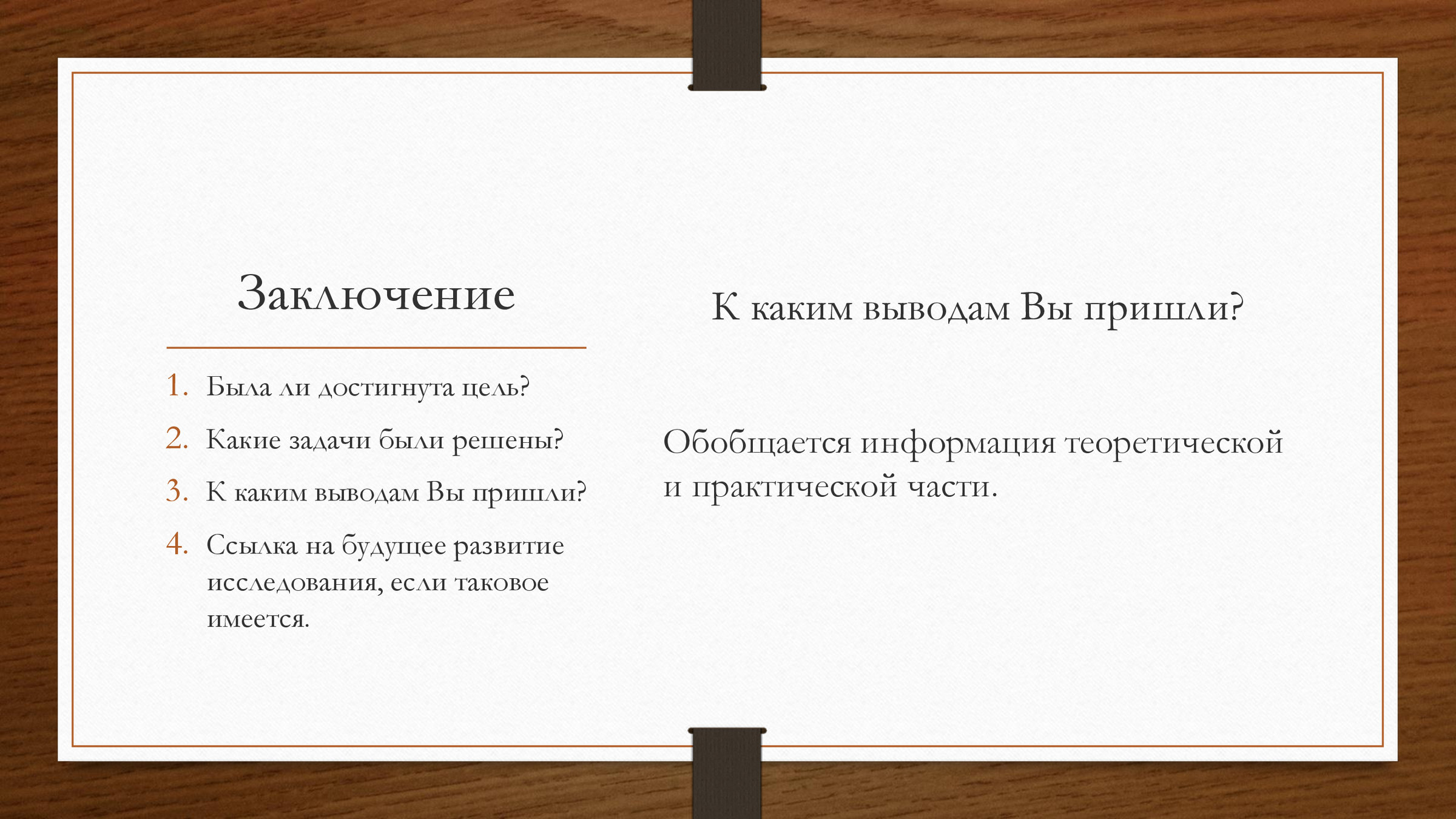 Заключение

1. Была ли достигнута цель?
2. Какие задачи были решены?
3. К каким выводам Вы пришли?
4. Ссылка на будущее развитие исследования, если таковое имеется.

К каким выводам Вы пришли?

Обобщается информация теоретической и практической части.